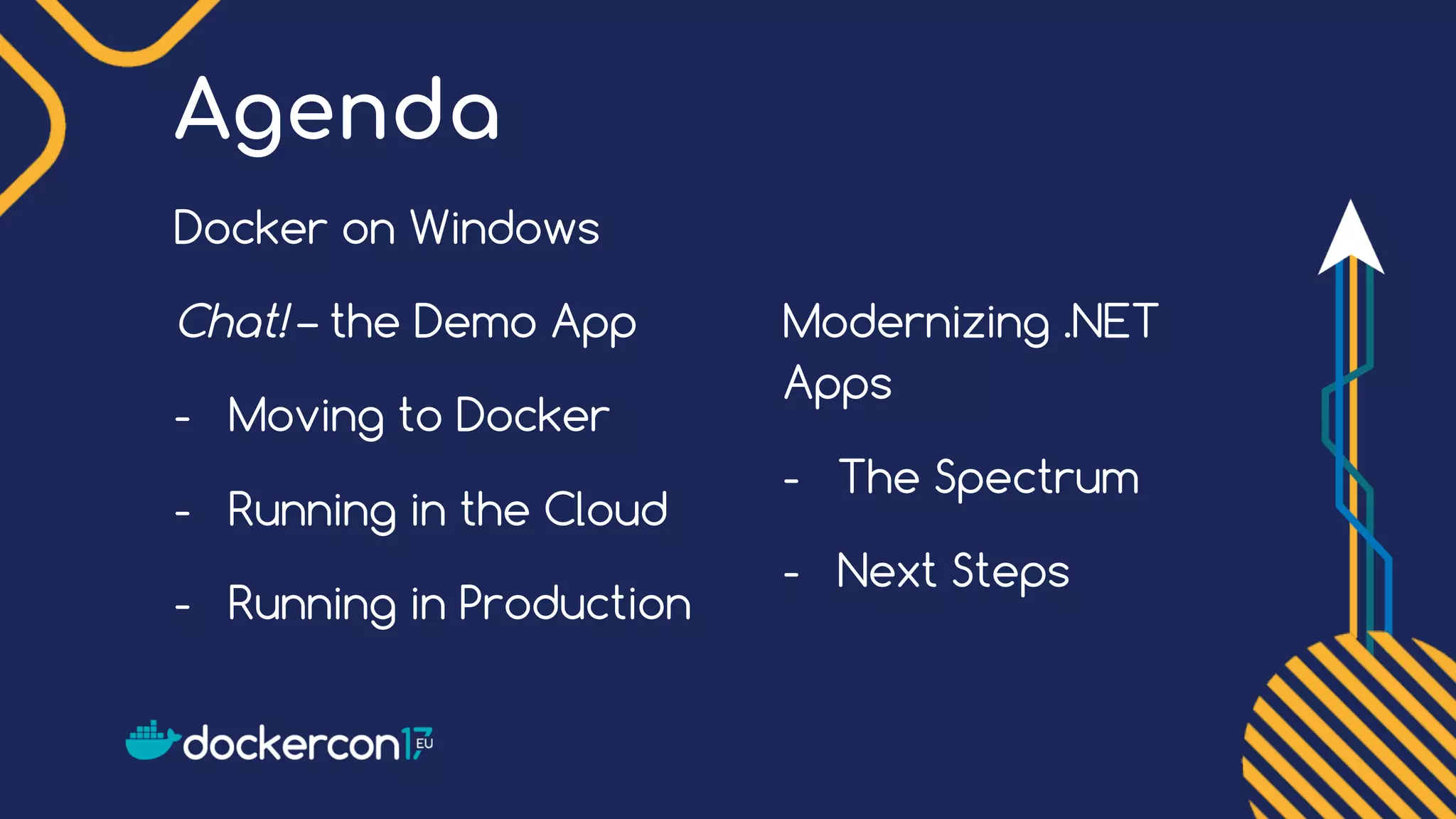 Agenda

Docker on Windows

Chat! – the Demo App

- Moving to Docker

- Running in the Cloud

- Running in Production

Modernizing .NET Apps

- The Spectrum

- Next Steps

dockercon17 EU